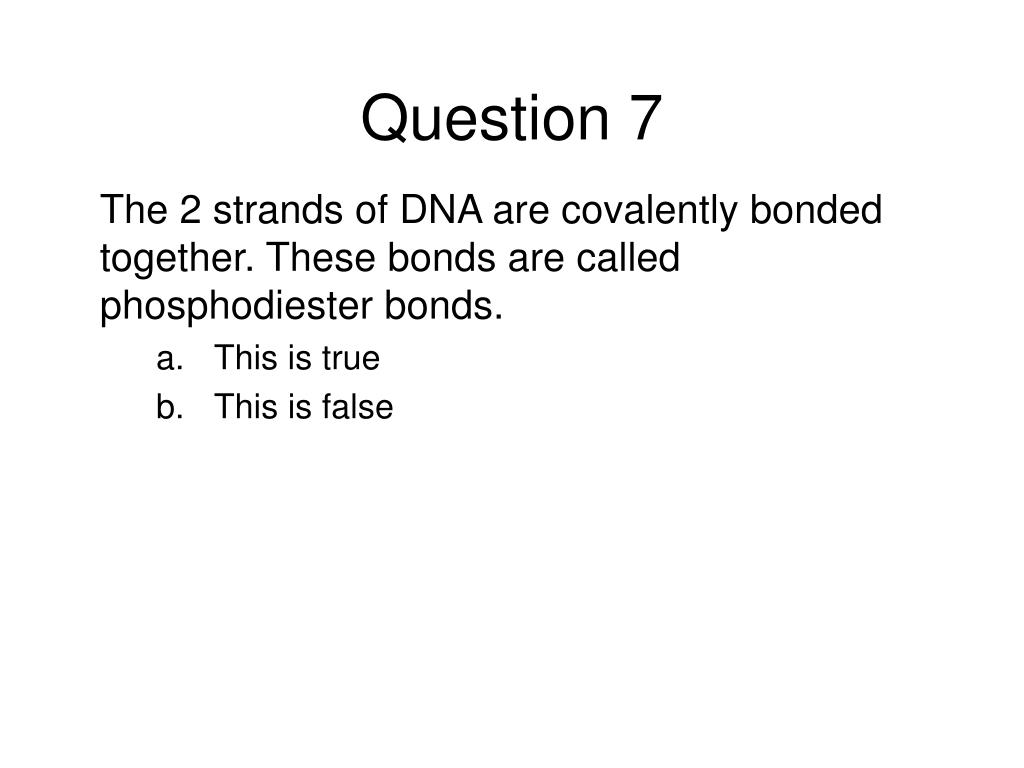 Question 7

The 2 strands of DNA are covalently bonded together. These bonds are called phosphodiester bonds.

a. This is true

b. This is false